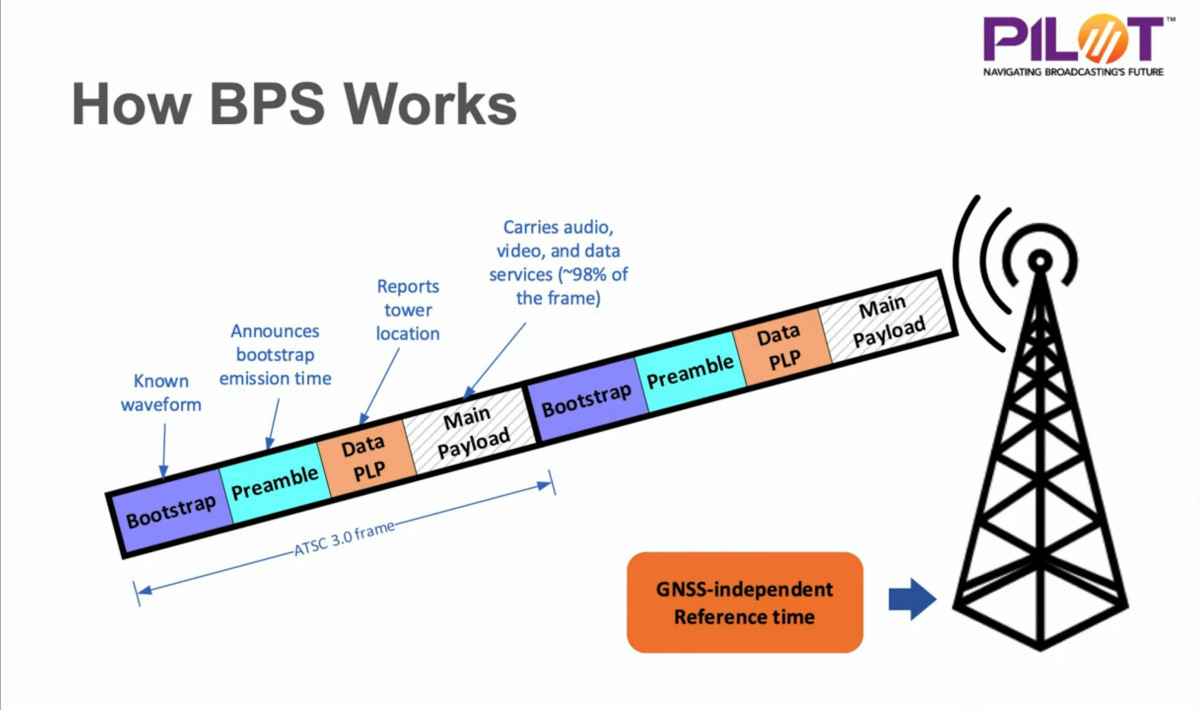 PILOT™
NAVIGATING BROADCASTING'S FUTURE

How BPS Works

Known waveform

Announces bootstrap emission time

Reports tower location

Carries audio, video, and data services (~98% of the frame)

Bootstrap

Preamble

Data PLP

Main Payload

Bootstrap

Preamble

Data PLP

Main Payload

ATSC 3.0 frame

GNSS-independent Reference time